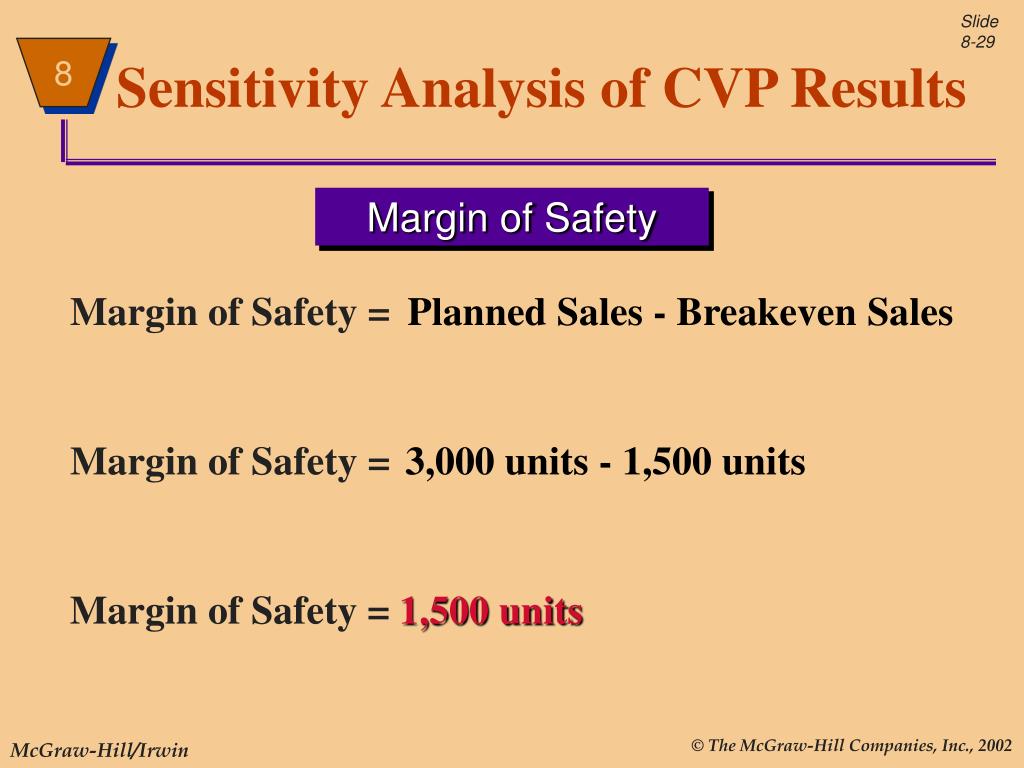 Slide
8-29

8

Sensitivity Analysis of CVP Results

Margin of Safety

Margin of Safety = Planned Sales - Breakeven Sales

Margin of Safety = 3,000 units - 1,500 units

Margin of Safety = 1,500 units

McGraw-Hill/Irwin

© The McGraw-Hill Companies, Inc., 2002